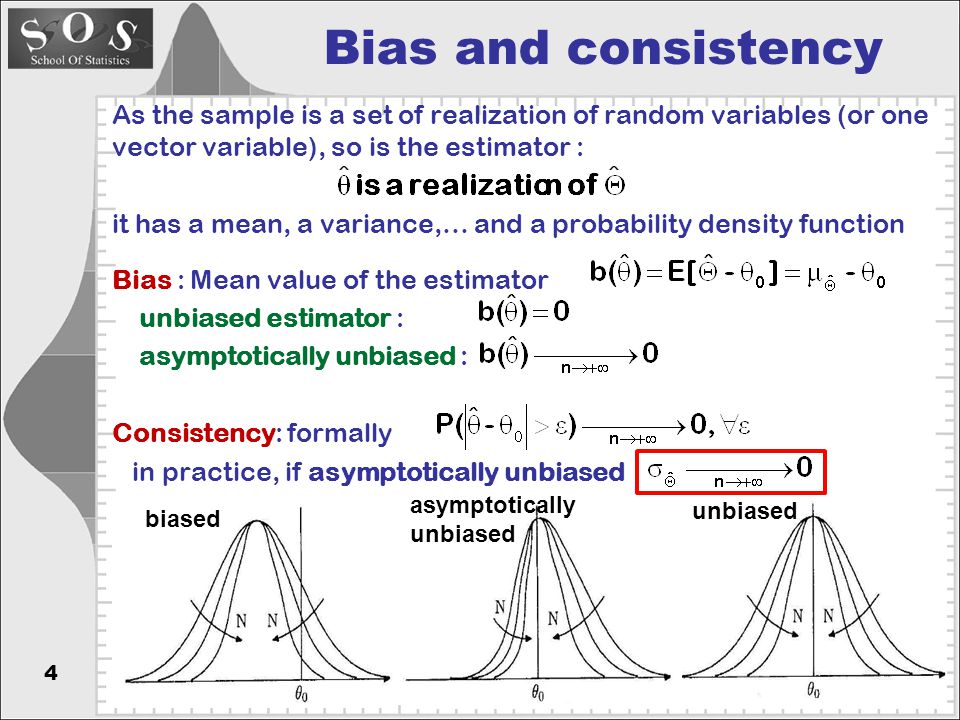 SOS
School Of Statistics

Bias and consistency

As the sample is a set of realization of random variables (or one vector variable), so is the estimator :

$\hat{\theta}$ is a realization of $\hat{\Theta}$

it has a mean, a variance,... and a probability density function

Bias : Mean value of the estimator $b(\hat{\theta}) = E[\hat{\Theta} - \theta_0] = \mu_{\hat{\Theta}} - \theta_0$

unbiased estimator : $b(\hat{\theta}) = 0$

asymptotically unbiased : $b(\hat{\theta}) \xrightarrow[n \to +\infty]{} 0$

Consistency: formally $P(|\hat{\theta} - \theta_0| > \varepsilon) \xrightarrow[n \to +\infty]{} 0, \forall \varepsilon$

in practice, if asymptotically unbiased $\sigma_{\hat{\Theta}} \xrightarrow[n \to +\infty]{} 0$

biased

N N

$\theta_0$

asymptotically unbiased

N N

$\theta_0$

unbiased

N N

$\theta_0$

4